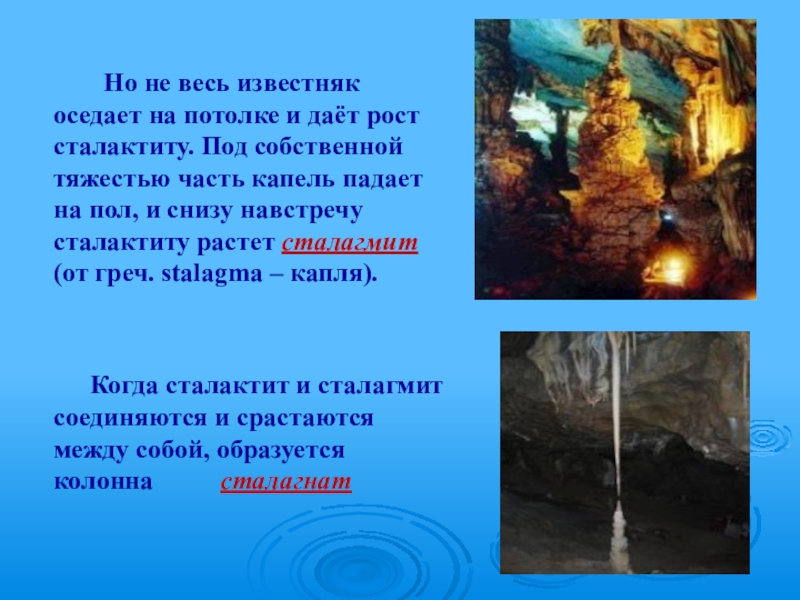 Но не весь известняк оседает на потолке и даёт рост сталактиту. Под собственной тяжестью часть капель падает на пол, и снизу навстречу сталактиту растет сталагмит (от греч. stalagma – капля).

Когда сталактит и сталагмит соединяются и срастаются между собой, образуется колонна сталагнат